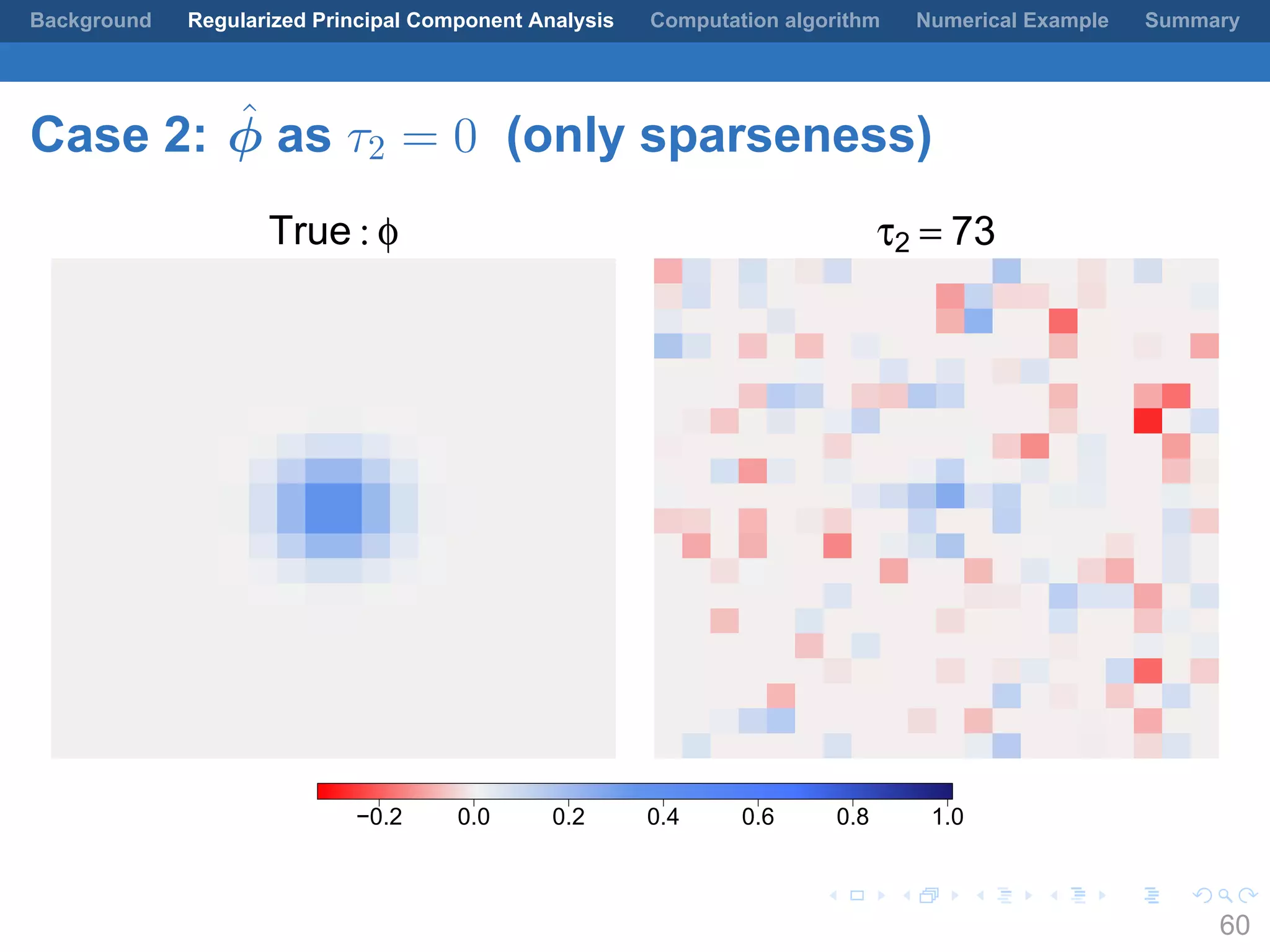 Background Regularized Principal Component Analysis Computation algorithm Numerical Example Summary

Case 2: $\hat{\phi}$ as $\tau_2 = 0$ (only sparseness)

True : $\phi$

$\tau_2 = 73$

−0.2 0.0 0.2 0.4 0.6 0.8 1.0

60